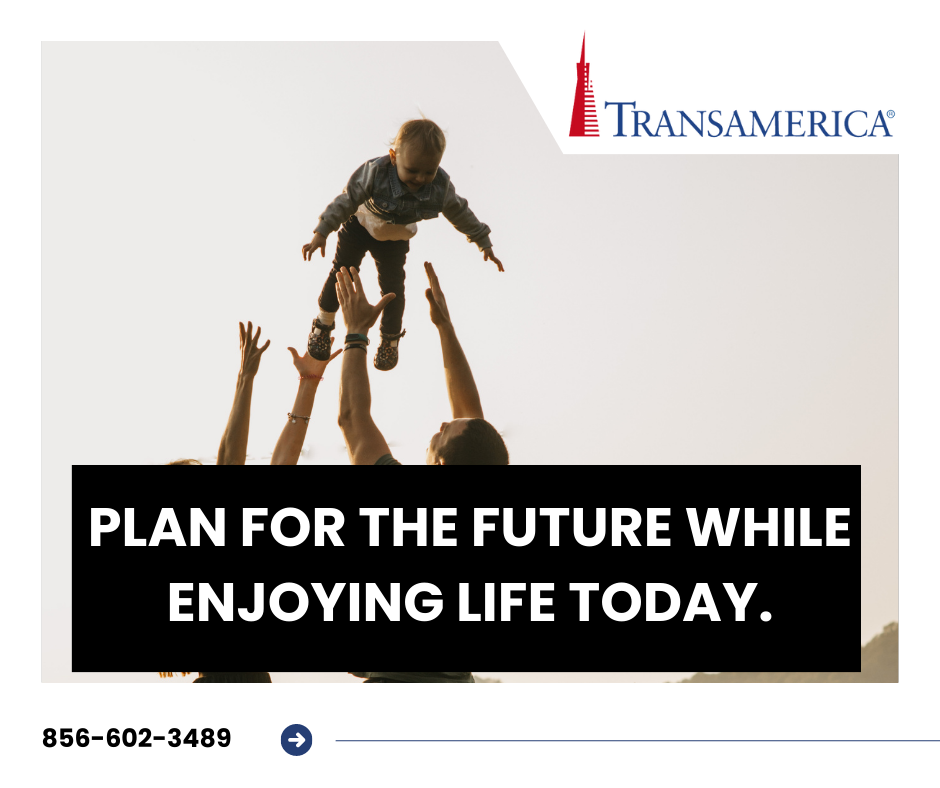 TRANSAMERICA®

PLAN FOR THE FUTURE WHILE ENJOYING LIFE TODAY.

856-602-3489